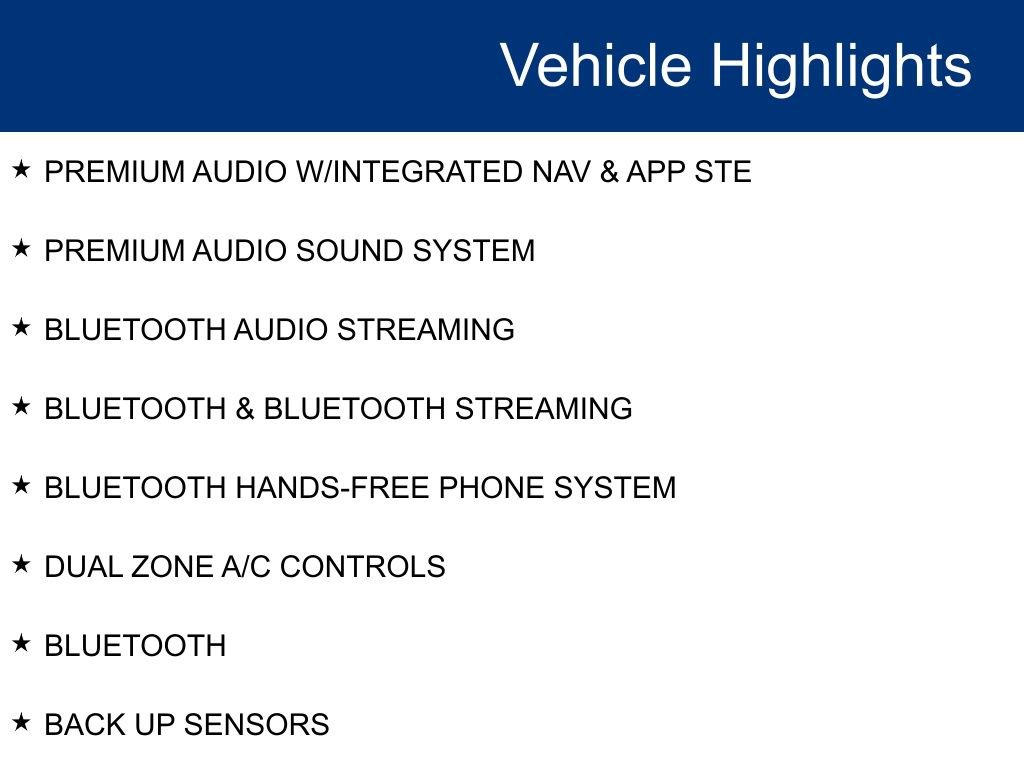 Vehicle Highlights

★ PREMIUM AUDIO W/INTEGRATED NAV & APP STE

★ PREMIUM AUDIO SOUND SYSTEM

★ BLUETOOTH AUDIO STREAMING

★ BLUETOOTH & BLUETOOTH STREAMING

★ BLUETOOTH HANDS-FREE PHONE SYSTEM

★ DUAL ZONE A/C CONTROLS

★ BLUETOOTH

★ BACK UP SENSORS